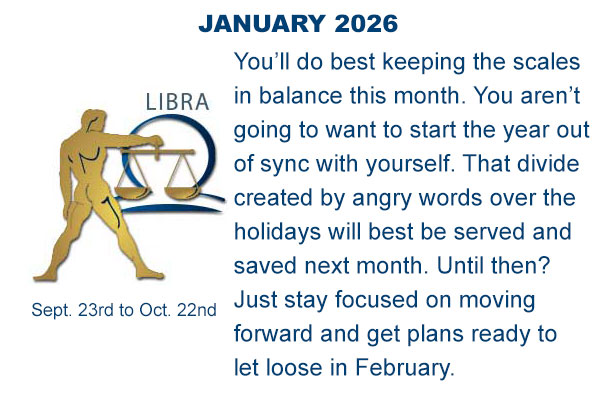 JANUARY 2026

LIBRA

Sept. 23rd to Oct. 22nd

You'll do best keeping the scales in balance this month. You aren't going to want to start the year out of sync with yourself. That divide created by angry words over the holidays will best be served and saved next month. Until then? Just stay focused on moving forward and get plans ready to let loose in February.